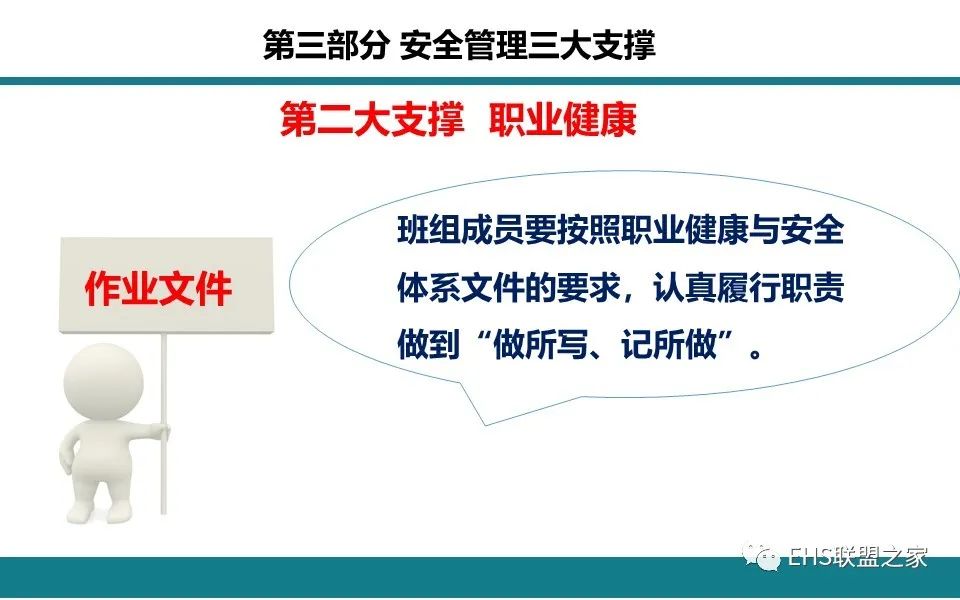 第三部分 安全管理三大支撑

第二大支撑 职业健康

作业文件

班组成员要按照职业健康与安全体系文件的要求，认真履行职责做到“做所写、记所做”。

EHS联盟之家